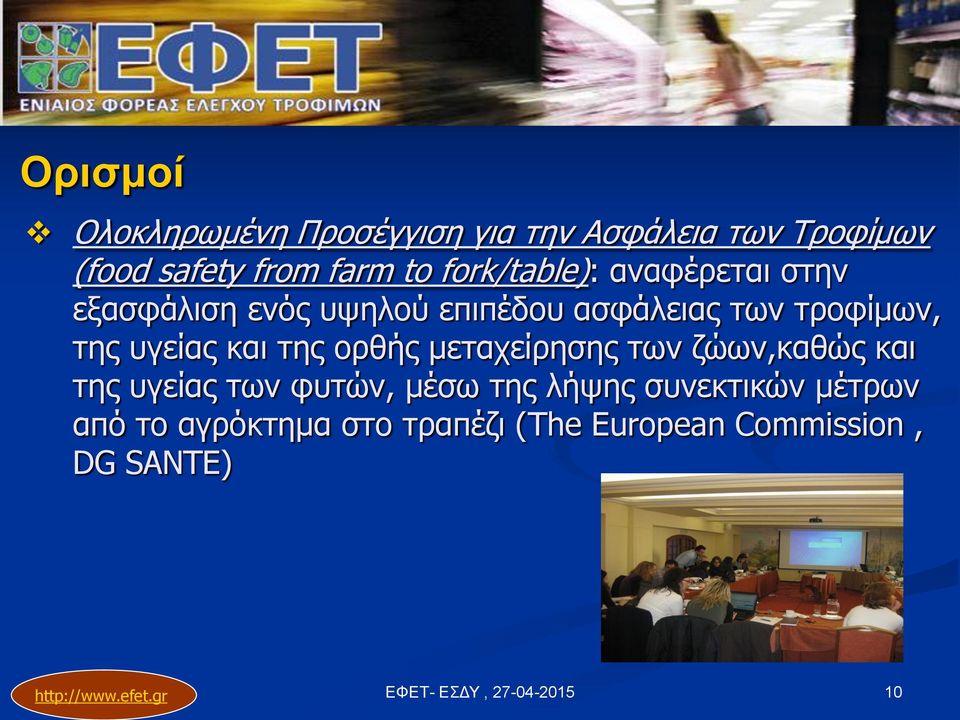 ΕΦΕΤ
ΕΝΙΑΙΟΣ ΦΟΡΕΑΣ ΕΛΕΓΧΟΥ ΤΡΟΦΙΜΩΝ

Ορισμοί

❖ Ολοκληρωμένη Προσέγγιση για την Ασφάλεια των Τροφίμων (food safety from farm to fork/table): αναφέρεται στην εξασφάλιση ενός υψηλού επιπέδου ασφάλειας των τροφίμων, της υγείας και της ορθής μεταχείρησης των ζώων,καθώς και της υγείας των φυτών, μέσω της λήψης συνεκτικών μέτρων από το αγρόκτημα στο τραπέζι (The European Commission , DG SANTE)

http://www.efet.gr

ΕΦΕΤ- ΕΣΔΥ , 27-04-2015

10